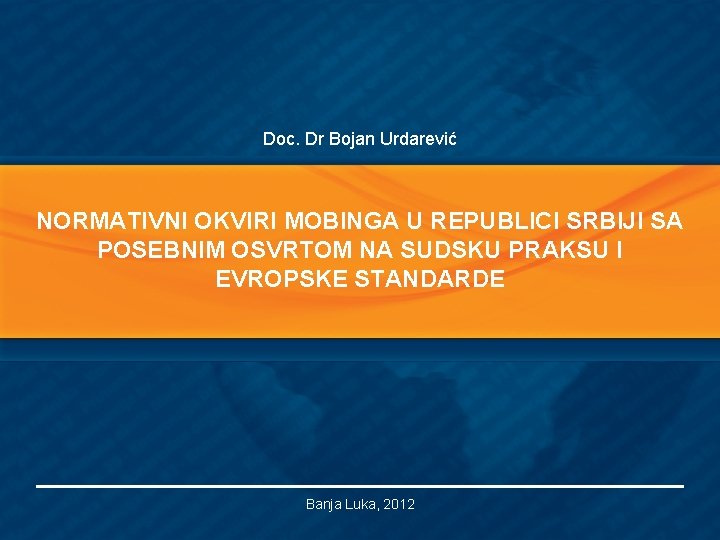 Doc. Dr Bojan Urdarević

NORMATIVNI OKVIRI MOBINGA U REPUBLICI SRBIJI SA POSEBNIM OSVRTOM NA SUDSKU PRAKSU I EVROPSKE STANDARDE

Banja Luka, 2012